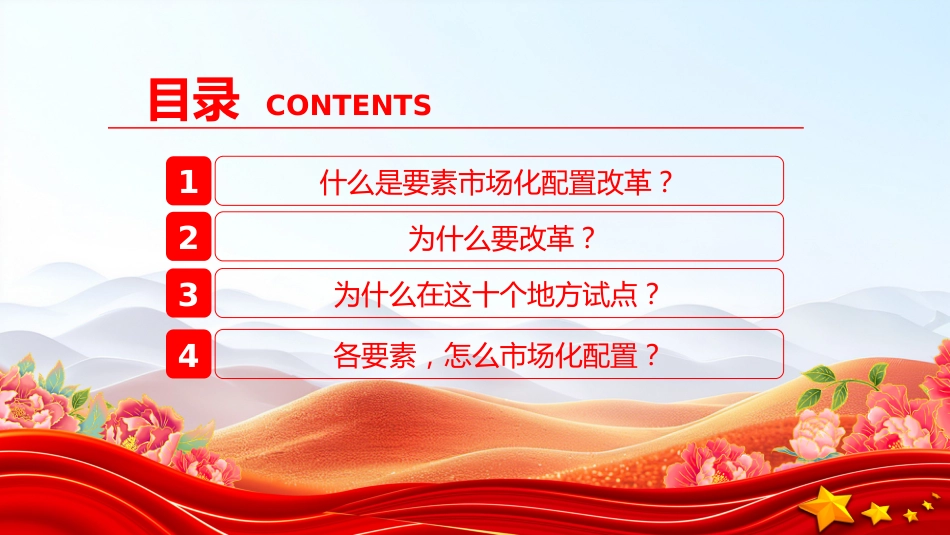 目录 CONTENTS

1 什么是要素市场化配置改革？

2 为什么要改革？

3 为什么在这十个地方试点？

4 各要素，怎么市场化配置？